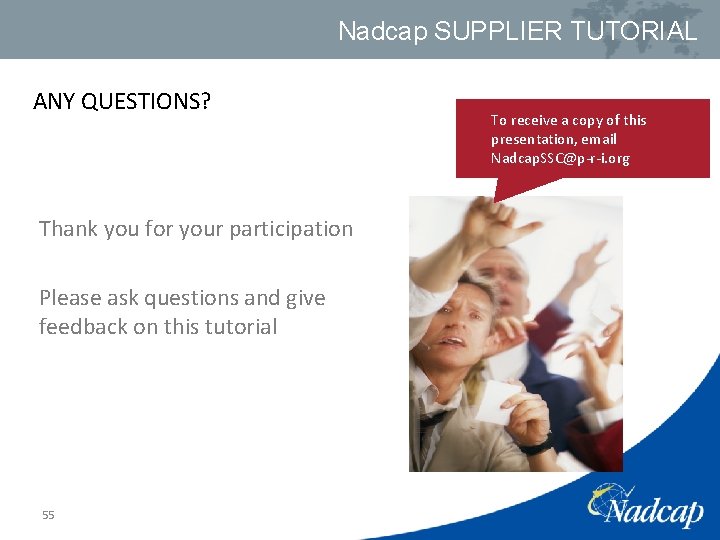 Nadcap SUPPLIER TUTORIAL

ANY QUESTIONS?

To receive a copy of this presentation, email NadcapSSC@p-r-i.org

Thank you for your participation

Please ask questions and give feedback on this tutorial

55

Nadcap